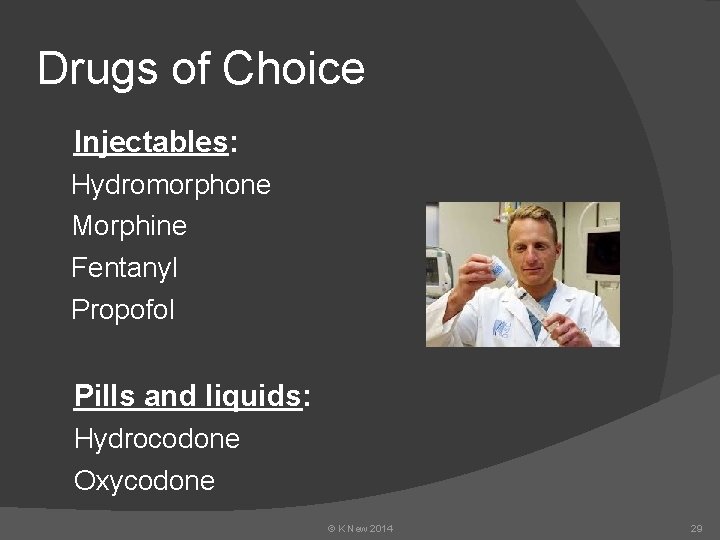 Drugs of Choice

Injectables:
Hydromorphone
Morphine
Fentanyl
Propofol

Pills and liquids:
Hydrocodone
Oxycodone

© K New 2014

29